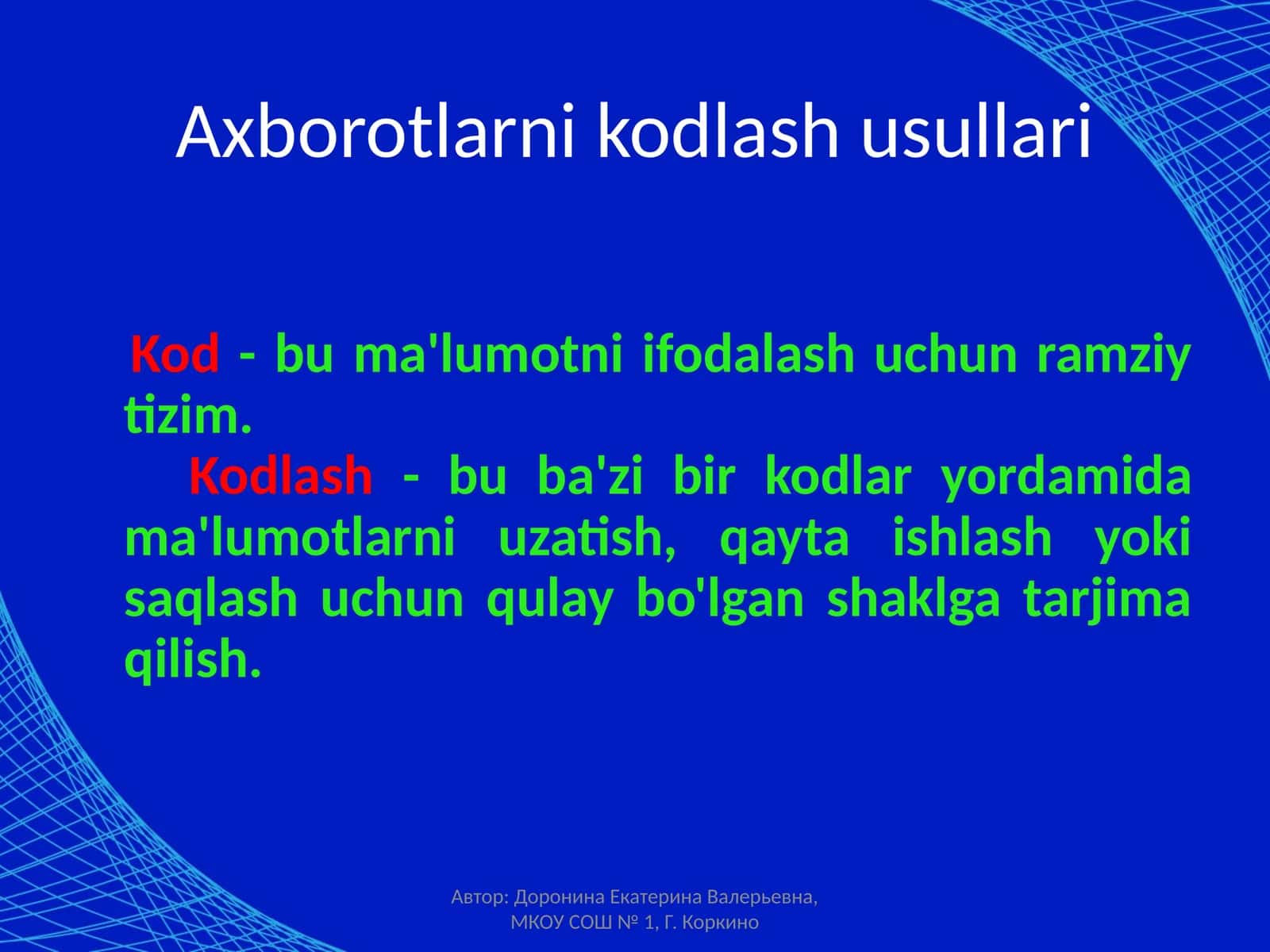 Axborotlarni kodlash usullari

Kod - bu ma'lumotni ifodalash uchun ramziy tizim.

Kodlash - bu ba'zi bir kodlar yordamida ma'lumotlarni uzatish, qayta ishlash yoki saqlash uchun qulay bo'lgan shaklga tarjima qilish.

Автор: Доронина Екатерина Валерьевна, МКОУ СОШ № 1, Г. Коркино